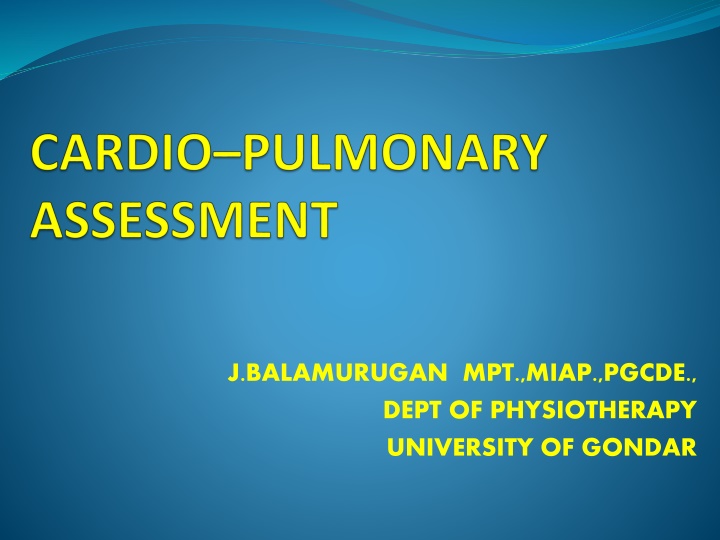 CARDIO–PULMONARY ASSESSMENT

J.BALAMURUGAN MPT.,MIAP.,PGCDE.,
DEPT OF PHYSIOTHERAPY
UNIVERSITY OF GONDAR